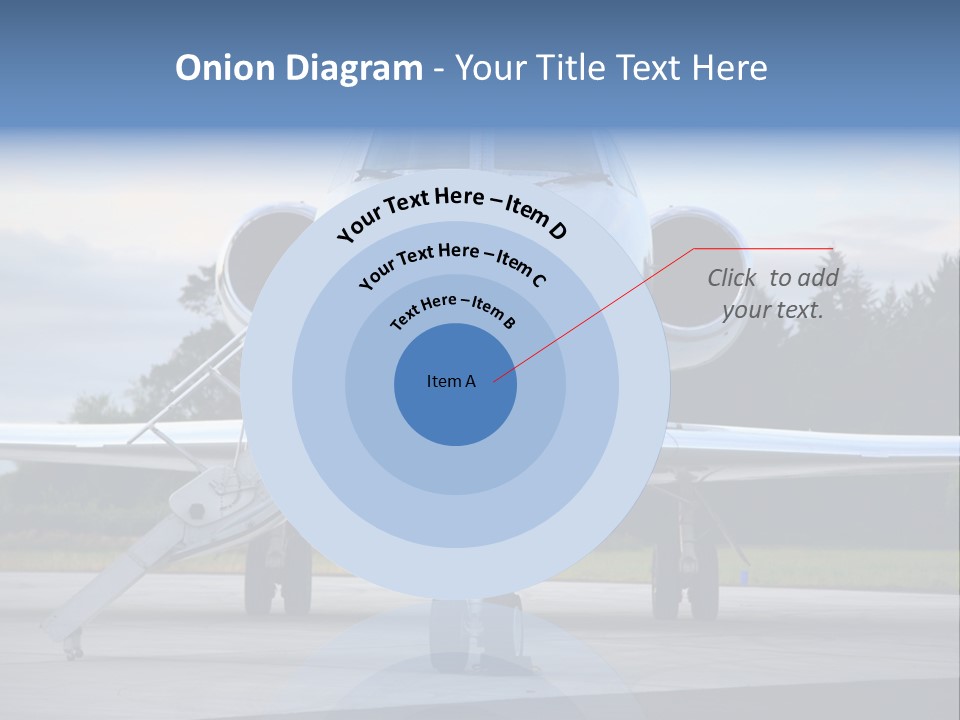 Onion Diagram - Your Title Text Here

Your Text Here – Item D

Your Text Here – Item C

Text Here – Item B

Item A

Click to add your text.